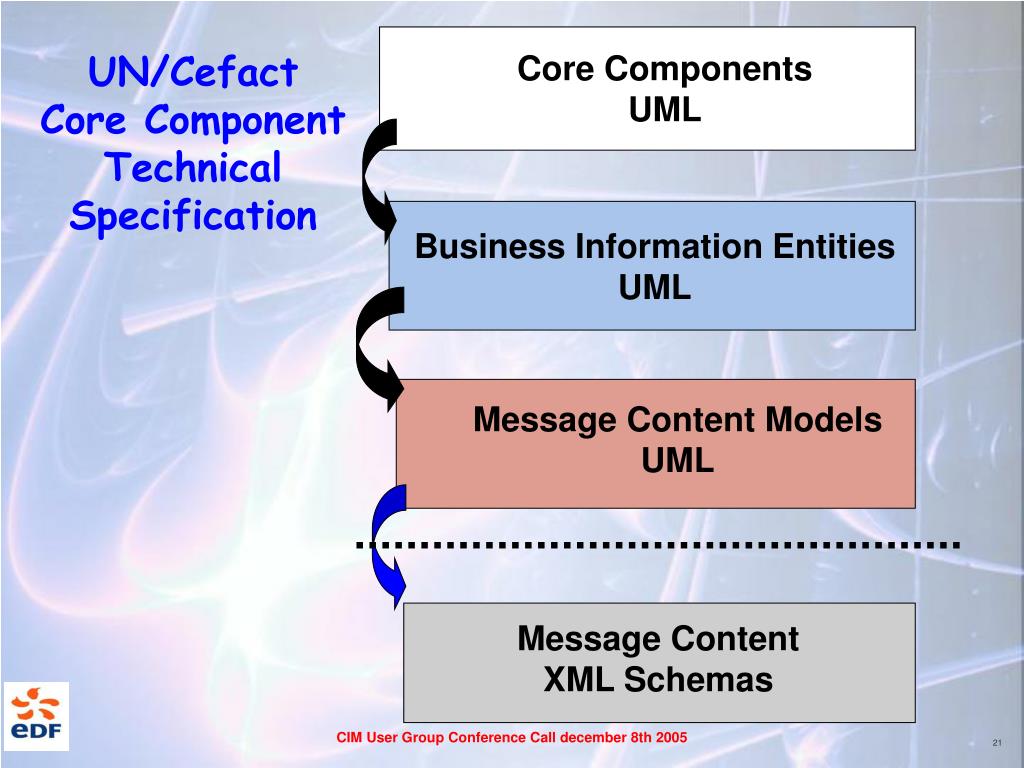 UN/Cefact
Core Component
Technical
Specification

Core Components
UML

Business Information Entities
UML

Message Content Models
UML

Message Content
XML Schemas

eDF

CIM User Group Conference Call december 8th 2005

21